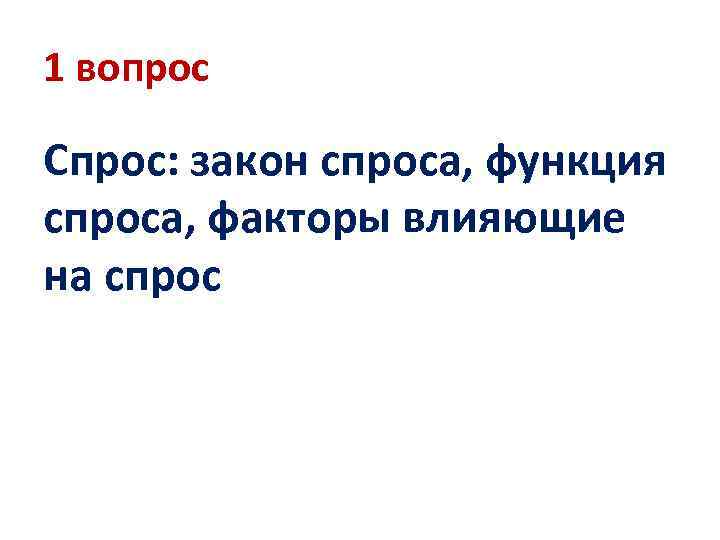 1 вопрос

Спрос: закон спроса, функция спроса, факторы влияющие на спрос